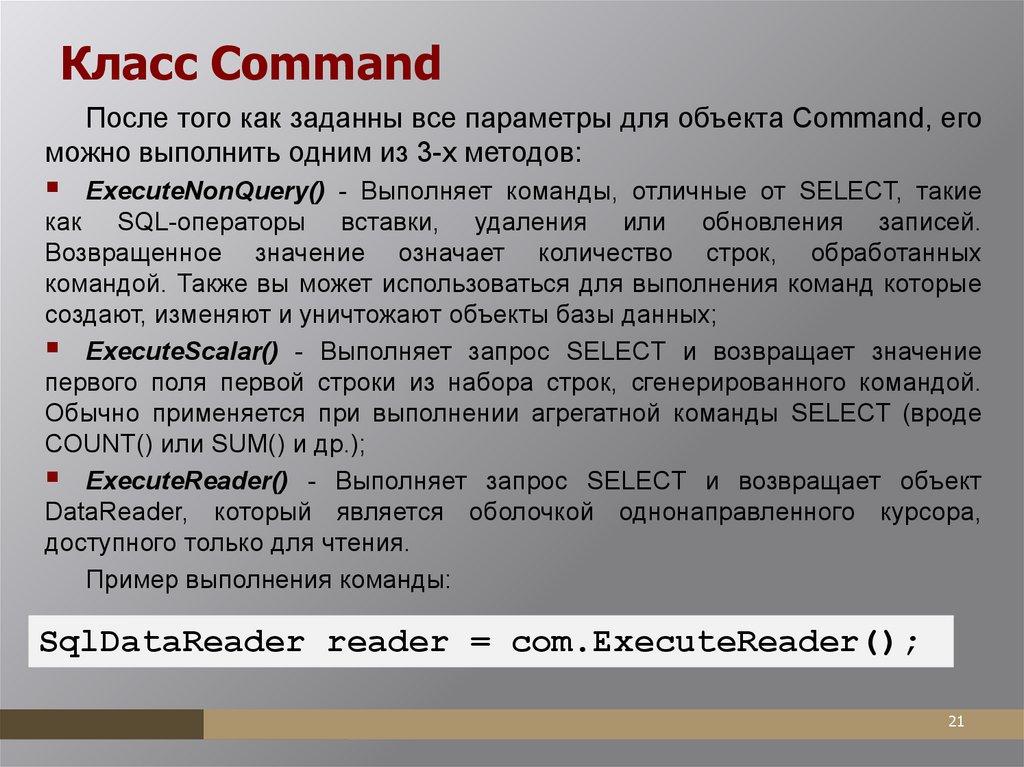 Класс Command

После того как заданны все параметры для объекта Command, его можно выполнить одним из 3-х методов:

▪ ExecuteNonQuery() - Выполняет команды, отличные от SELECT, такие как SQL-операторы вставки, удаления или обновления записей. Возвращенное значение означает количество строк, обработанных командой. Также вы может использоваться для выполнения команд которые создают, изменяют и уничтожают объекты базы данных;

▪ ExecuteScalar() - Выполняет запрос SELECT и возвращает значение первого поля первой строки из набора строк, сгенерированного командой. Обычно применяется при выполнении агрегатной команды SELECT (вроде COUNT() или SUM() и др.);

▪ ExecuteReader() - Выполняет запрос SELECT и возвращает объект DataReader, который является оболочкой однонаправленного курсора, доступного только для чтения.

Пример выполнения команды:

SqlDataReader reader = com.ExecuteReader();

21